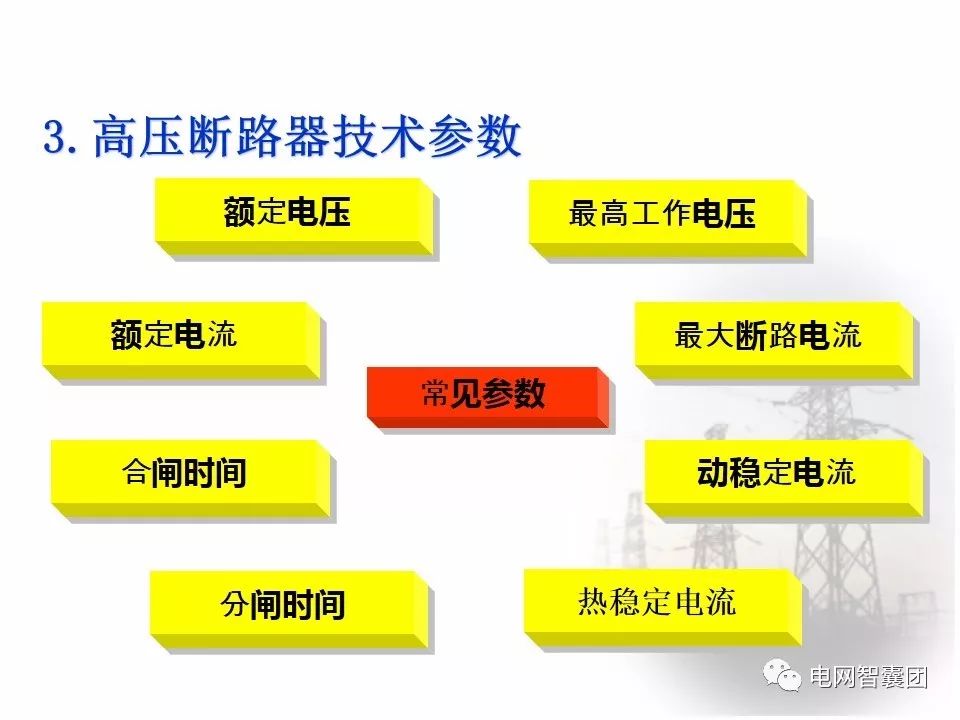 3. 高压断路器技术参数

额定电压

最高工作电压

额定电流

最大断路电流

常见参数

合闸时间

动稳定电流

分闸时间

热稳定电流

电网智囊团